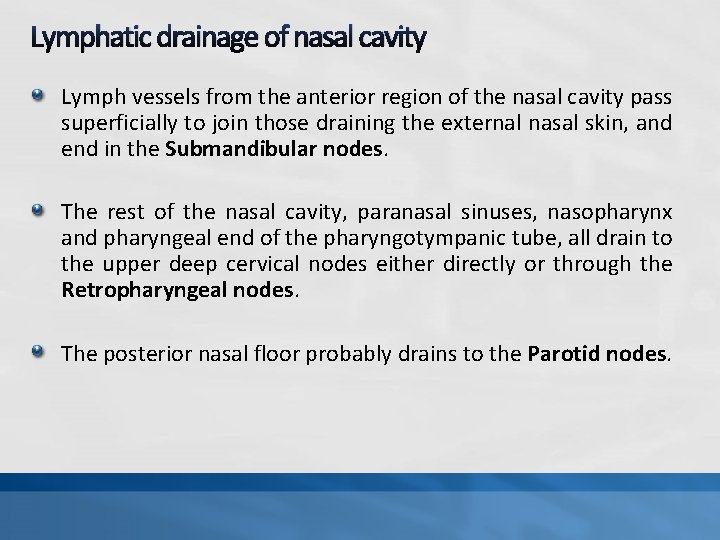 Lymphatic drainage of nasal cavity

Lymph vessels from the anterior region of the nasal cavity pass superficially to join those draining the external nasal skin, and end in the Submandibular nodes.

The rest of the nasal cavity, paranasal sinuses, nasopharynx and pharyngeal end of the pharyngotympanic tube, all drain to the upper deep cervical nodes either directly or through the Retropharyngeal nodes.

The posterior nasal floor probably drains to the Parotid nodes.